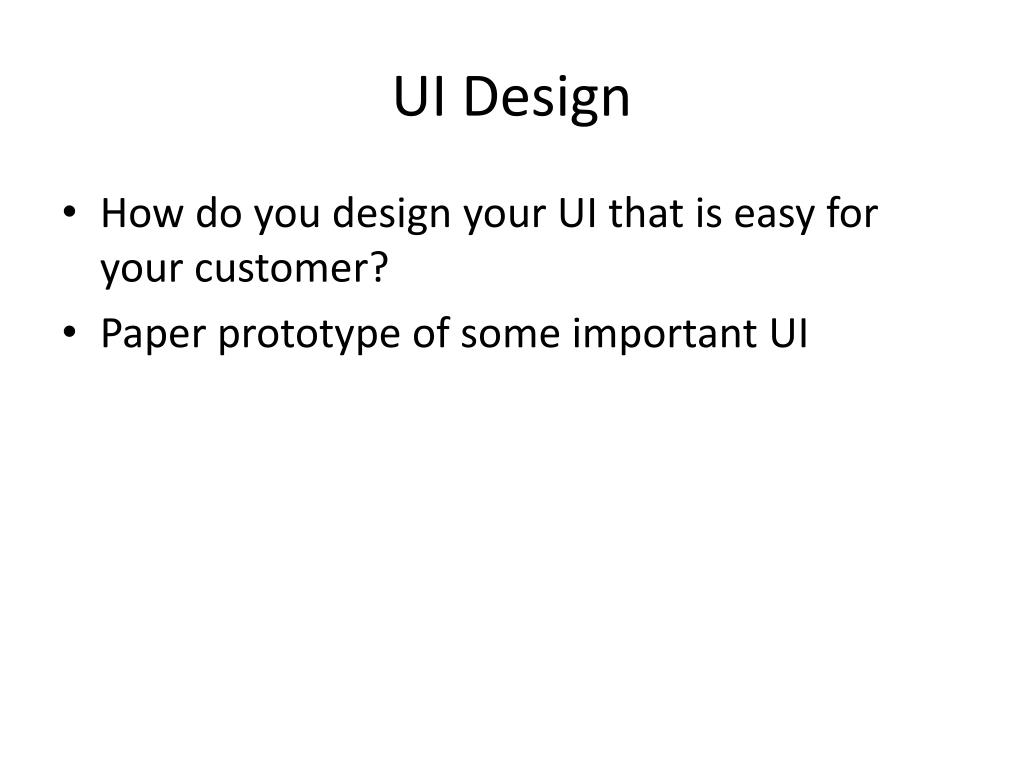 UI Design

• How do you design your UI that is easy for your customer?
• Paper prototype of some important UI